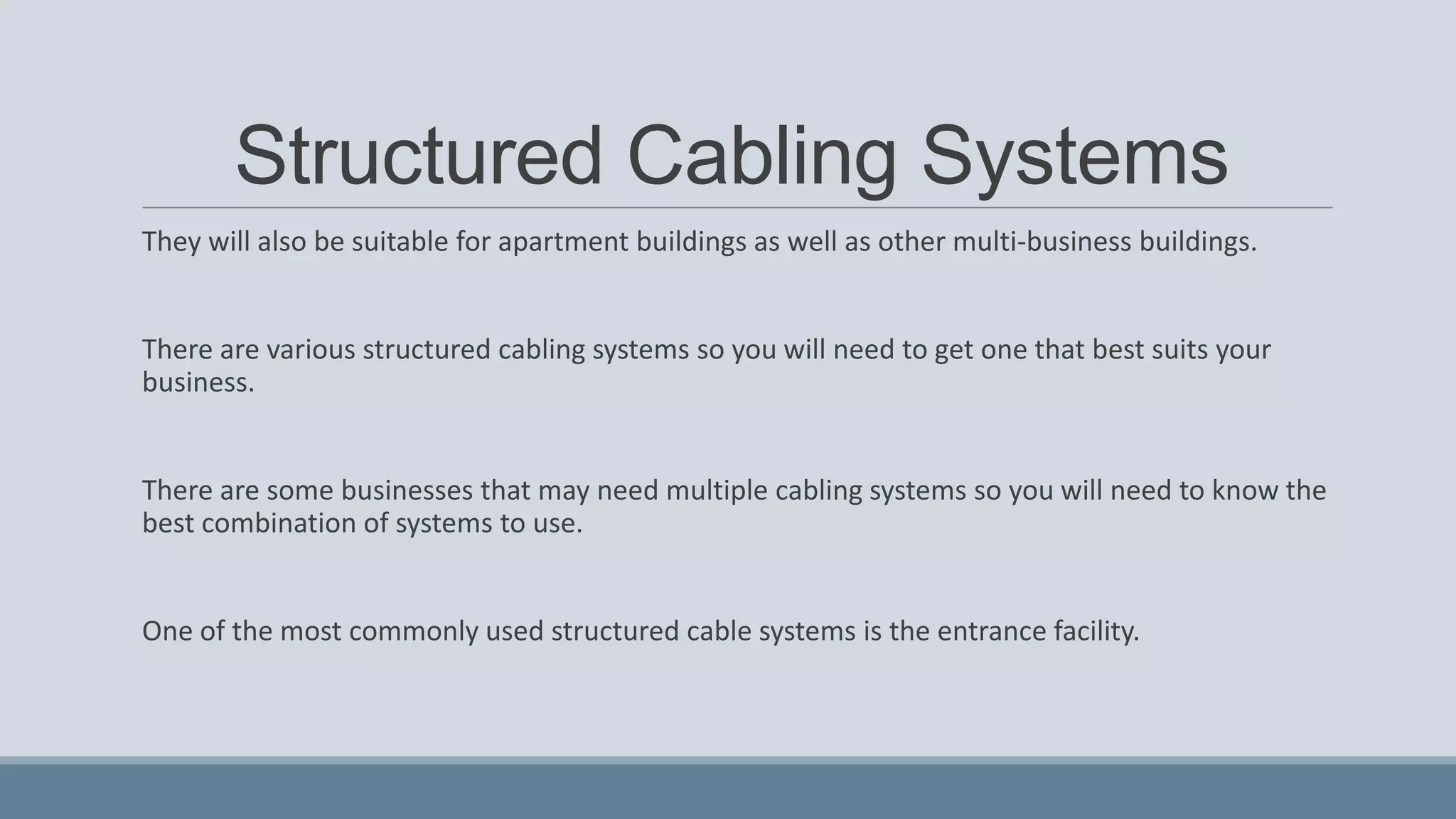 Structured Cabling Systems

They will also be suitable for apartment buildings as well as other multi-business buildings.

There are various structured cabling systems so you will need to get one that best suits your business.

There are some businesses that may need multiple cabling systems so you will need to know the best combination of systems to use.

One of the most commonly used structured cable systems is the entrance facility.